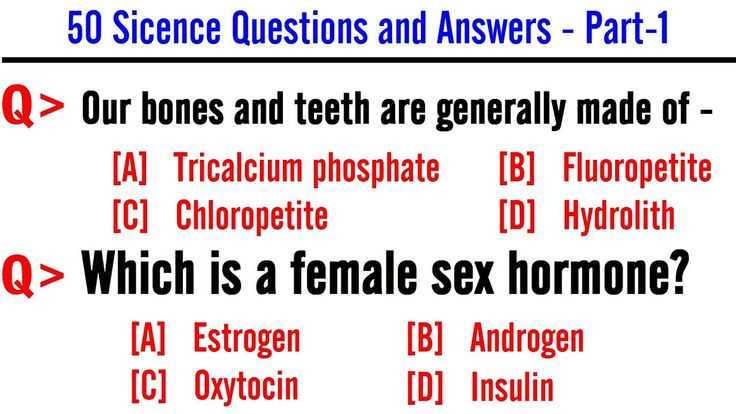 50 Sicence Questions and Answers - Part-1

Q> Our bones and teeth are generally made of -

[A] Tricalcium phosphate [B] Fluoropetite
[C] Chloropetite [D] Hydrolith

Q> Which is a female sex hormone?

[A] Estrogen [B] Androgen
[C] Oxytocin [D] Insulin